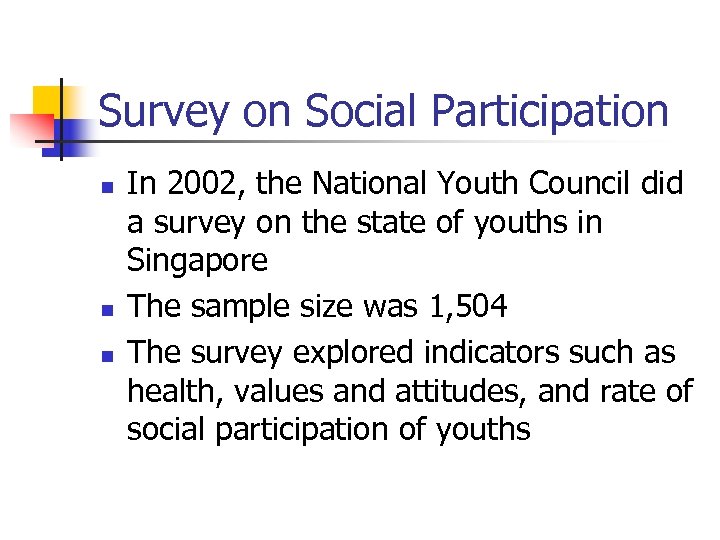 Survey on Social Participation

- In 2002, the National Youth Council did a survey on the state of youths in Singapore
- The sample size was 1,504
- The survey explored indicators such as health, values and attitudes, and rate of social participation of youths